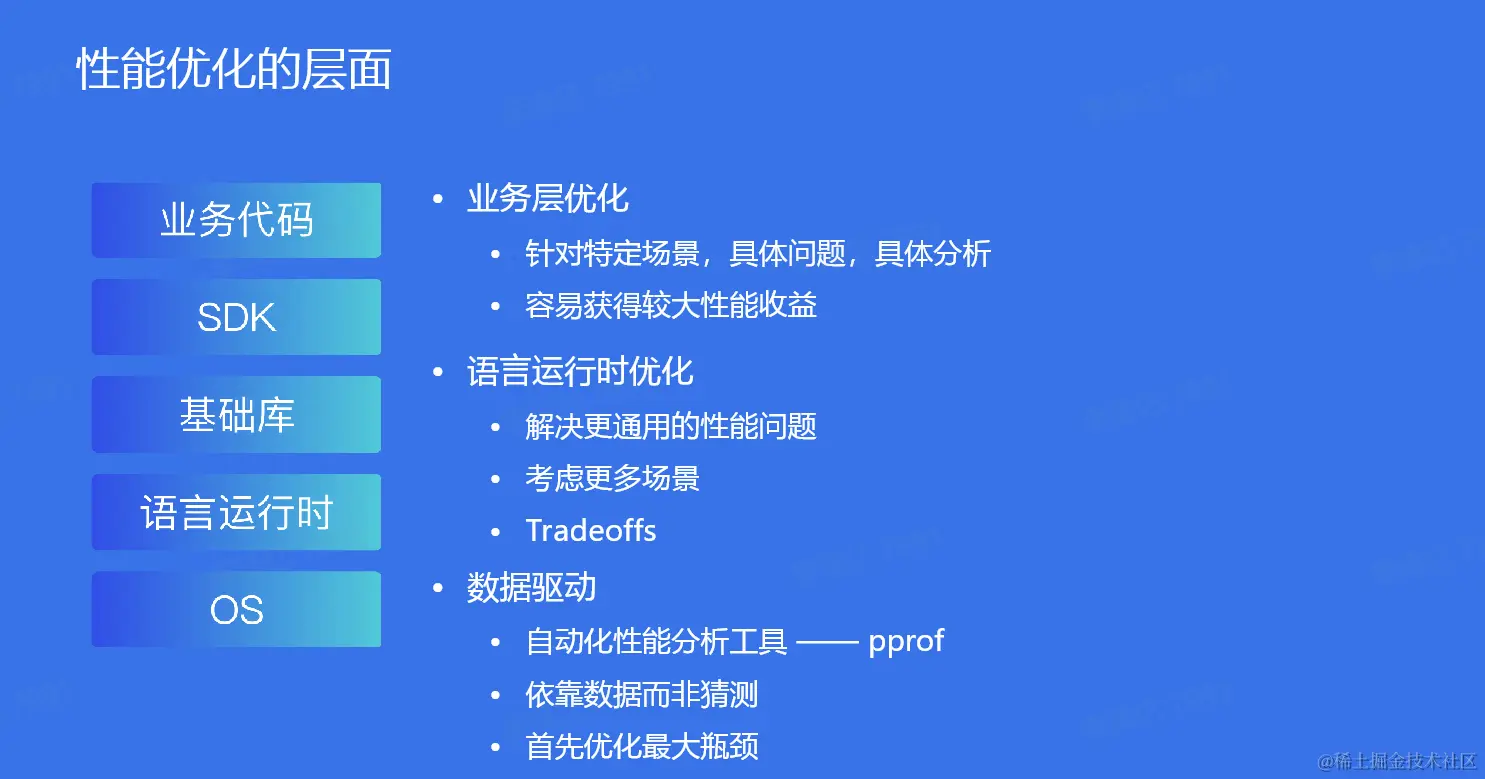 性能优化的层面

业务代码

SDK

基础库

语言运行时

OS

• 业务层优化
  • 针对特定场景，具体问题，具体分析
  • 容易获得较大性能收益
• 语言运行时优化
  • 解决更通用的性能问题
  • 考虑更多场景
  • Tradeoffs
• 数据驱动
  • 自动化性能分析工具 —— pprof
  • 依靠数据而非猜测
  • 首先优化最大瓶颈

@稀土掘金技术社区